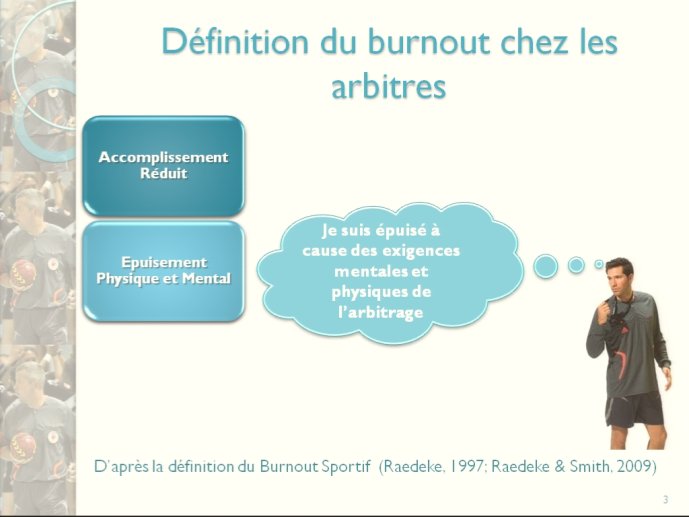 Définition du burnout chez les arbitres

Accomplissement Réduit

Epuisement Physique et Mental

Je suis épuisé à cause des exigences mentales et physiques de l'arbitrage

D'après la définition du Burnout Sportif (Raedeke, 1997; Raedeke & Smith, 2009)

3